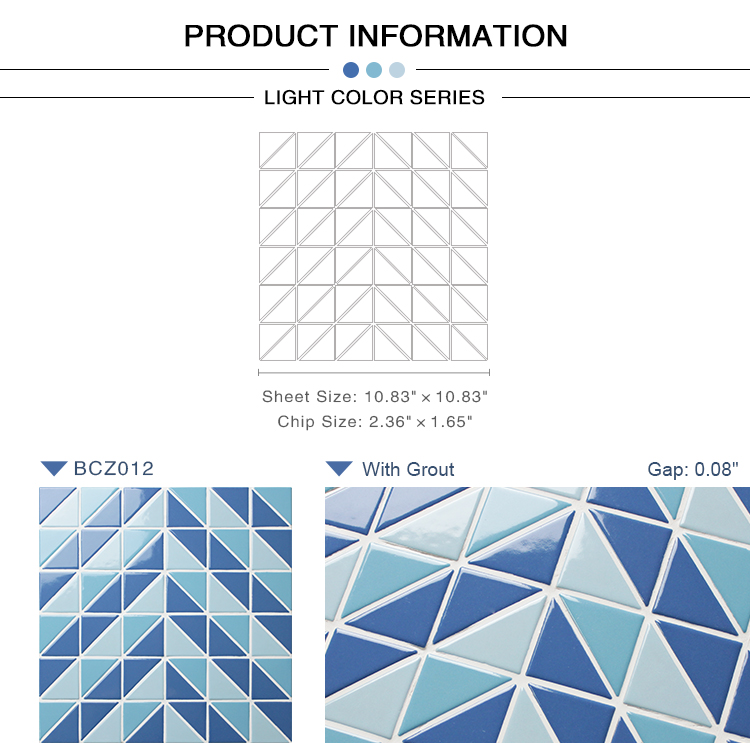 PRODUCT INFORMATION

LIGHT COLOR SERIES

Sheet Size: 10.83" × 10.83"
Chip Size: 2.36" × 1.65"

BCZ012

With Grout

Gap: 0.08"